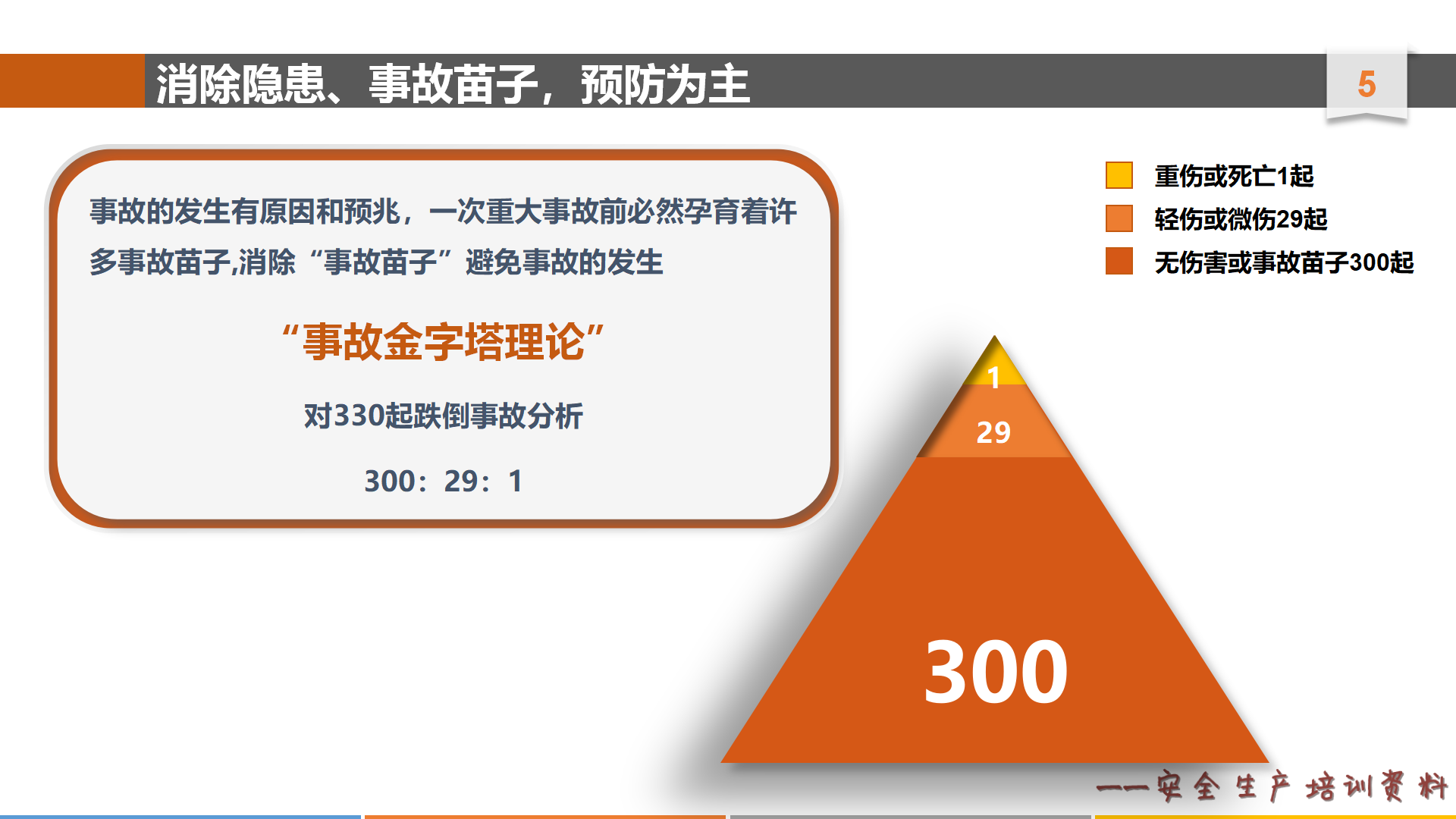 消除隐患、事故苗子，预防为主

5

事故的发生有原因和预兆，一次重大事故前必然孕育着许多事故苗子,消除“事故苗子”避免事故的发生

“事故金字塔理论”

对330起跌倒事故分析

300：29：1

重伤或死亡1起
轻伤或微伤29起
无伤害或事故苗子300起

1
29
300

——安全生产培训资料